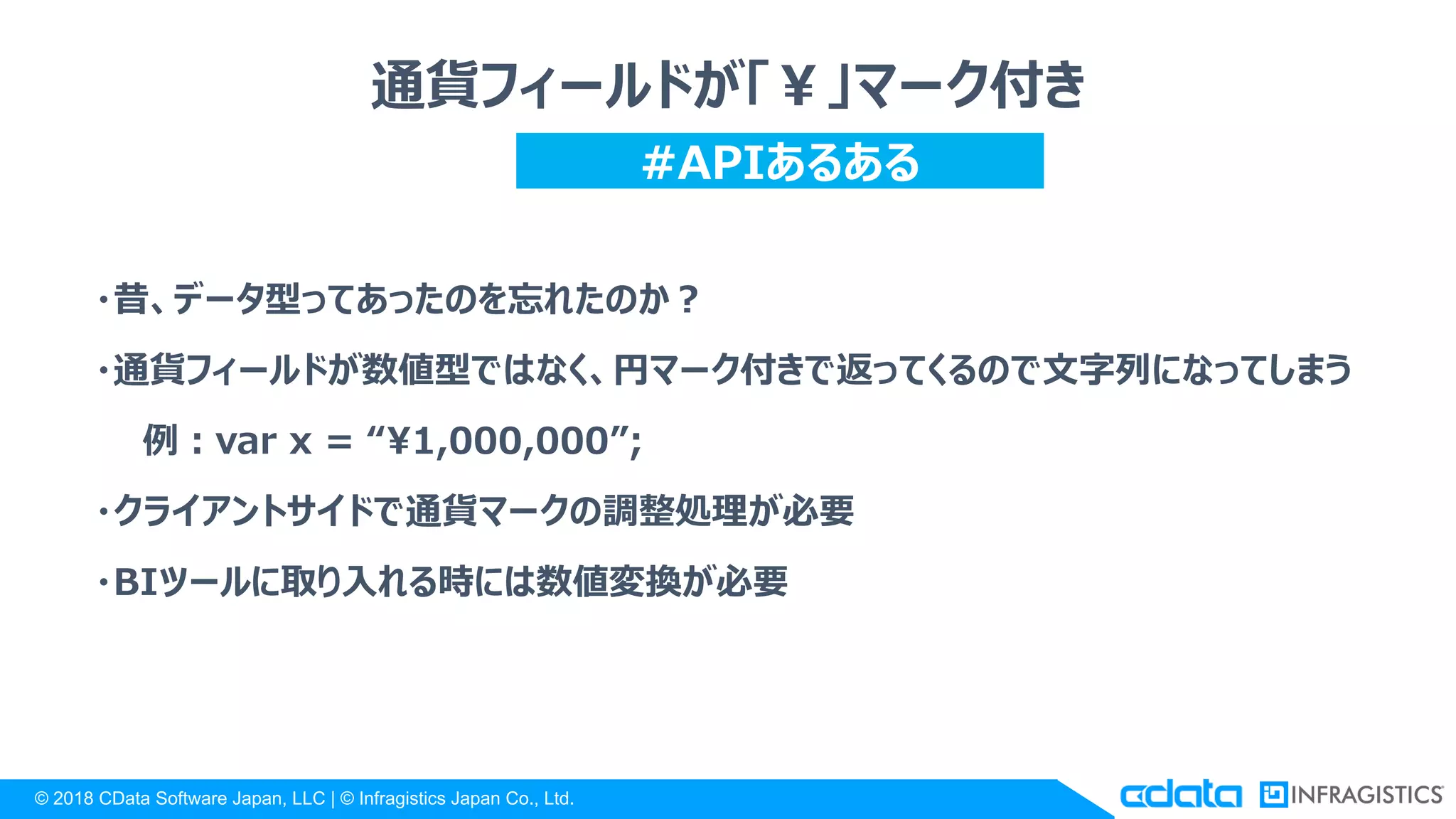 通貨フィールドが「￥」マーク付き

#APIあるある

・昔、データ型ってあったのを忘れたのか？

・通貨フィールドが数値型ではなく、円マーク付きで返ってくるので文字列になってしまう

例：var x = “¥1,000,000”;

・クライアントサイドで通貨マークの調整処理が必要

・BIツールに取り入れる時には数値変換が必要

© 2018 CData Software Japan, LLC | © Infragistics Japan Co., Ltd.

cdata INFRAGISTICS